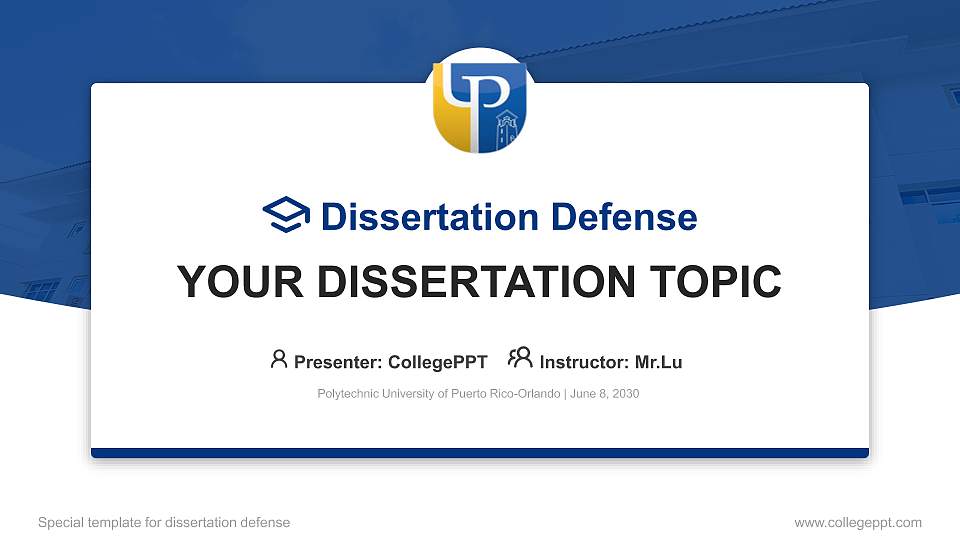 UP

Dissertation Defense

YOUR DISSERTATION TOPIC

Presenter: CollegePPT Instructor: Mr.Lu

Polytechnic University of Puerto Rico-Orlando | June 8, 2030

Special template for dissertation defense

www.collegeppt.com